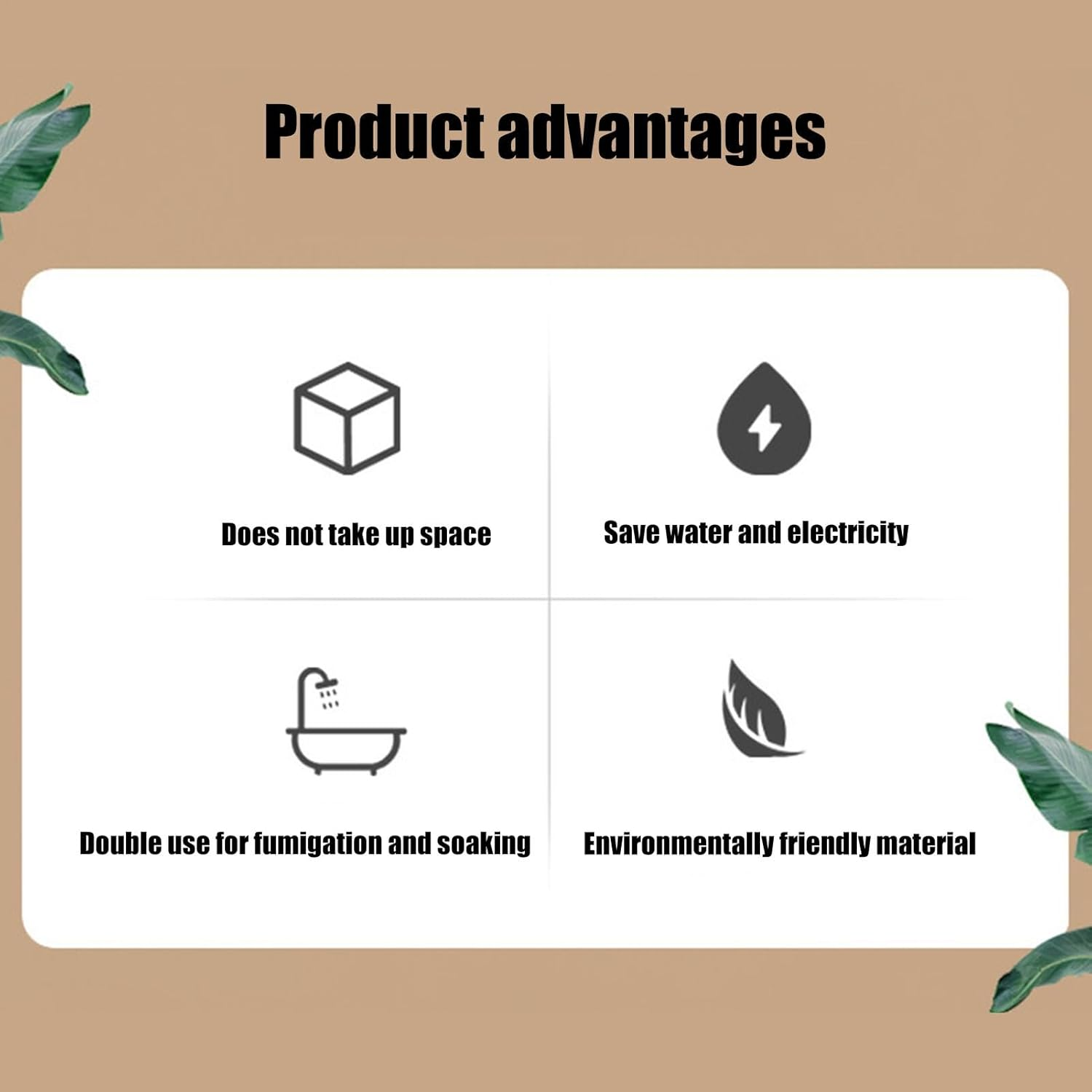 Product advantages

Does not take up space

Save water and electricity

Double use for fumigation and soaking

Environmentally friendly material